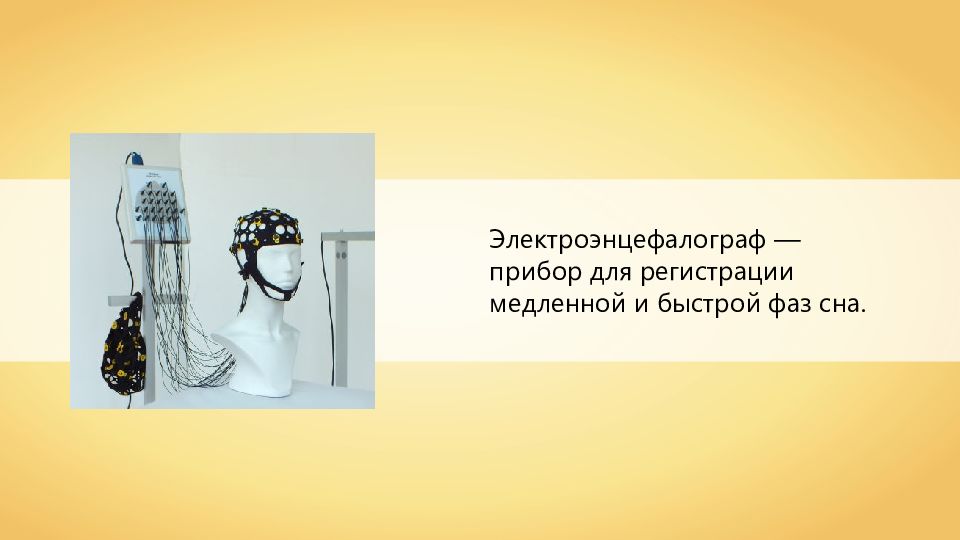 Электроэнцефалограф — прибор для регистрации медленной и быстрой фаз сна.